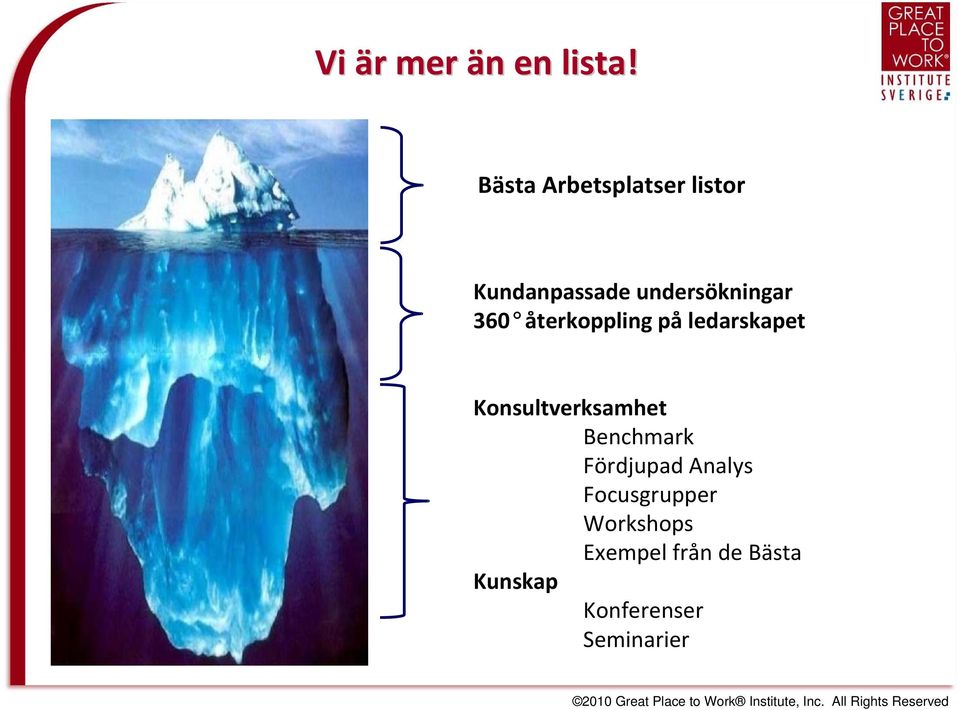 Vi är mer än en lista!

GREAT PLACE TO WORK® INSTITUTE SVERIGE

Bästa Arbetsplatser listor

Kundanpassade undersökningar
360° återkoppling på ledarskapet

Konsultverksamhet
Benchmark
Fördjupad Analys
Focusgrupper
Workshops
Exempel från de Bästa
Kunskap
Konferenser
Seminarier

©2010 Great Place to Work® Institute, Inc. All Rights Reserved